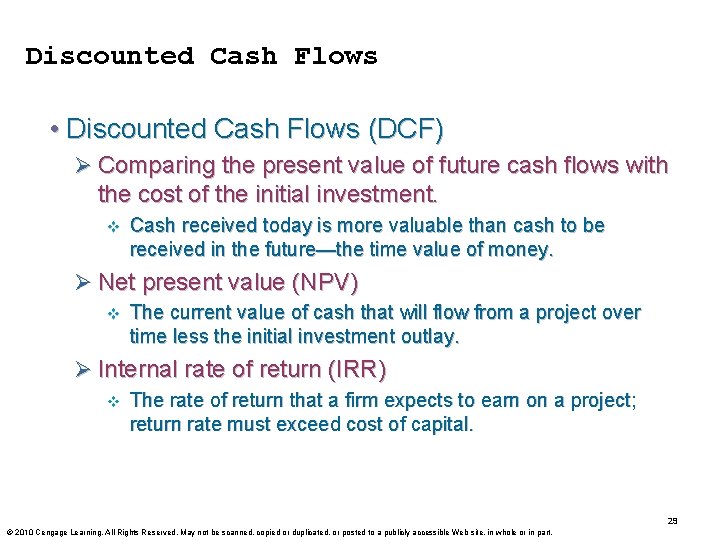 Discounted Cash Flows

• Discounted Cash Flows (DCF)

➢ Comparing the present value of future cash flows with the cost of the initial investment.

❖ Cash received today is more valuable than cash to be received in the future—the time value of money.

➢ Net present value (NPV)

❖ The current value of cash that will flow from a project over time less the initial investment outlay.

➢ Internal rate of return (IRR)

❖ The rate of return that a firm expects to earn on a project; return rate must exceed cost of capital.

29

© 2010 Cengage Learning. All Rights Reserved. May not be scanned, copied or duplicated, or posted to a publicly accessible Web site, in whole or in part.